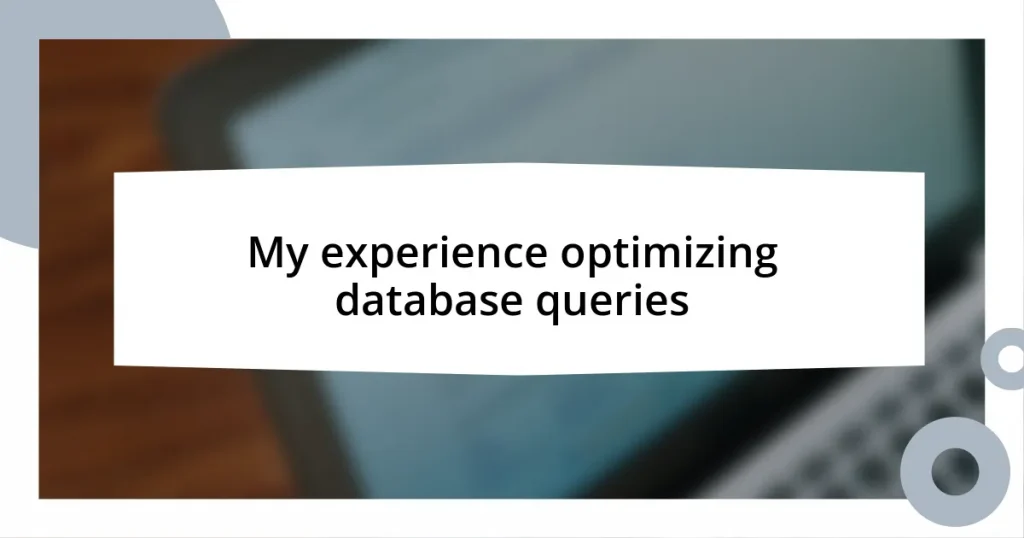 My experience optimizing database queries